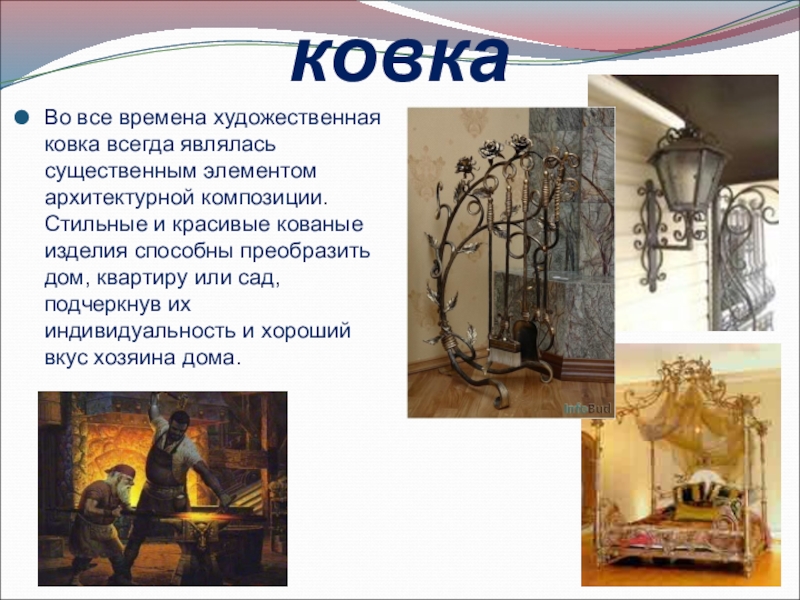 ковка

Во все времена художественная ковка всегда являлась существенным элементом архитектурной композиции. Стильные и красивые кованые изделия способны преобразить дом, квартиру или сад, подчеркнув их индивидуальность и хороший вкус хозяина дома.

InfoBud